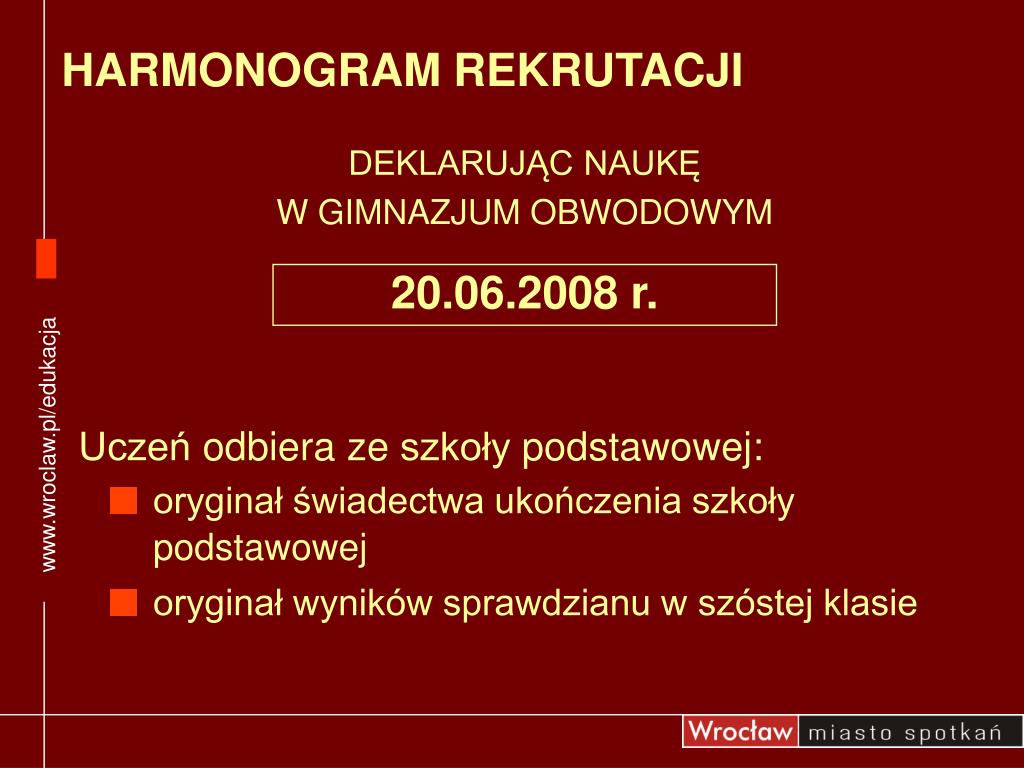 HARMONOGRAM REKRUTACJI

DEKLARUJĄC NAUKĘ
W GIMNAZJUM OBWODOWYM

20.06.2008 r.

www.wroclaw.pl/edukacja

Uczeń odbiera ze szkoły podstawowej:
oryginał świadectwa ukończenia szkoły podstawowej
oryginał wyników sprawdzianu w szóstej klasie

Wrocław miasto spotkań